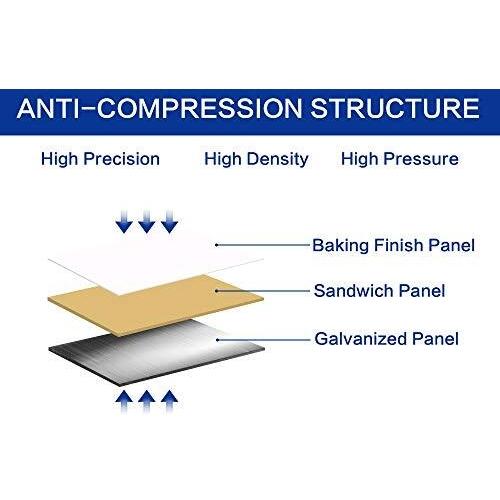 ANTI-COMPRESSION STRUCTURE

High Precision High Density High Pressure

Baking Finish Panel

Sandwich Panel

Galvanized Panel